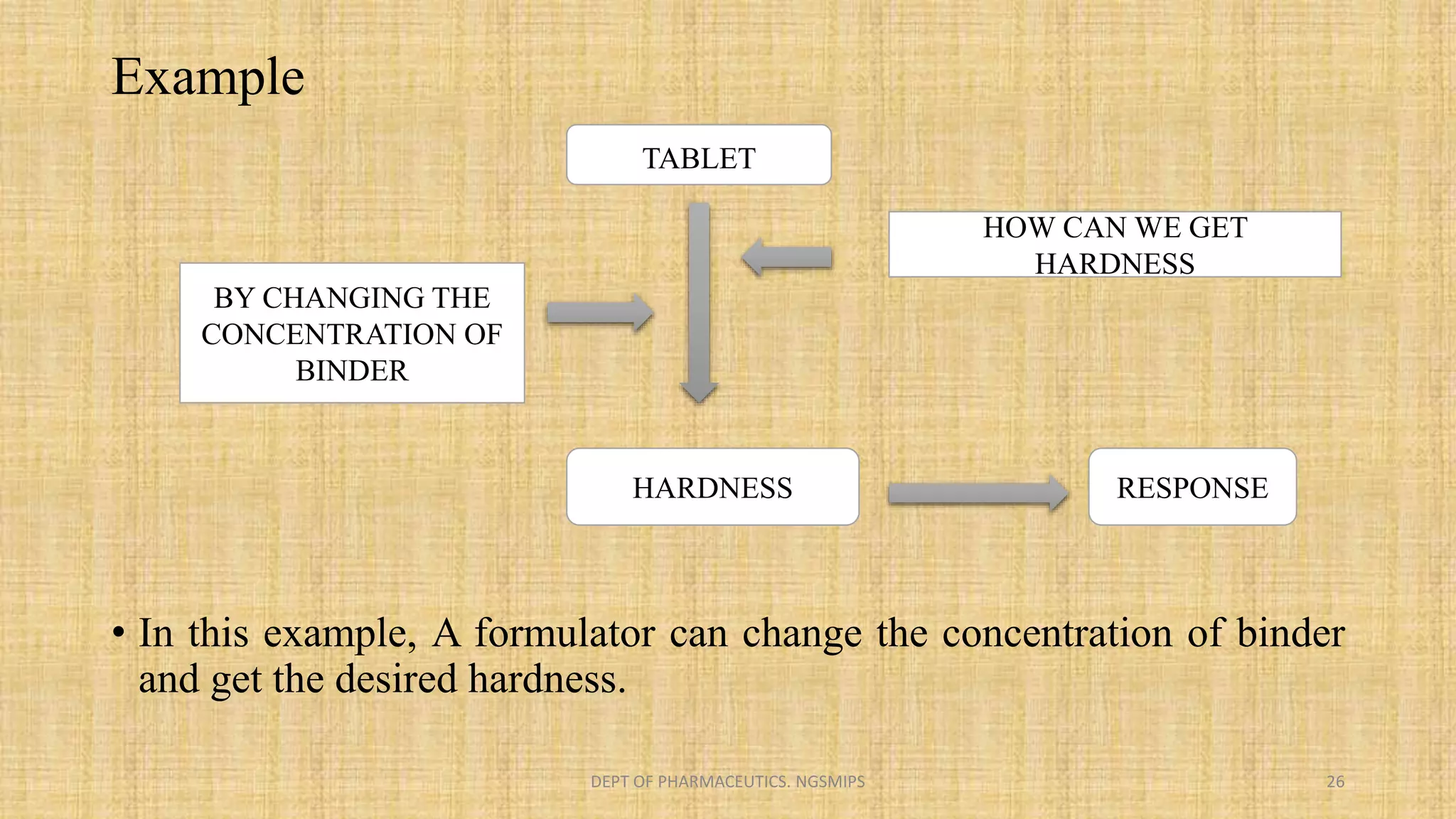 Example

TABLET

HOW CAN WE GET HARDNESS

BY CHANGING THE CONCENTRATION OF BINDER

HARDNESS

RESPONSE

• In this example, A formulator can change the concentration of binder and get the desired hardness.

DEPT OF PHARMACEUTICS. NGSMIPS

26